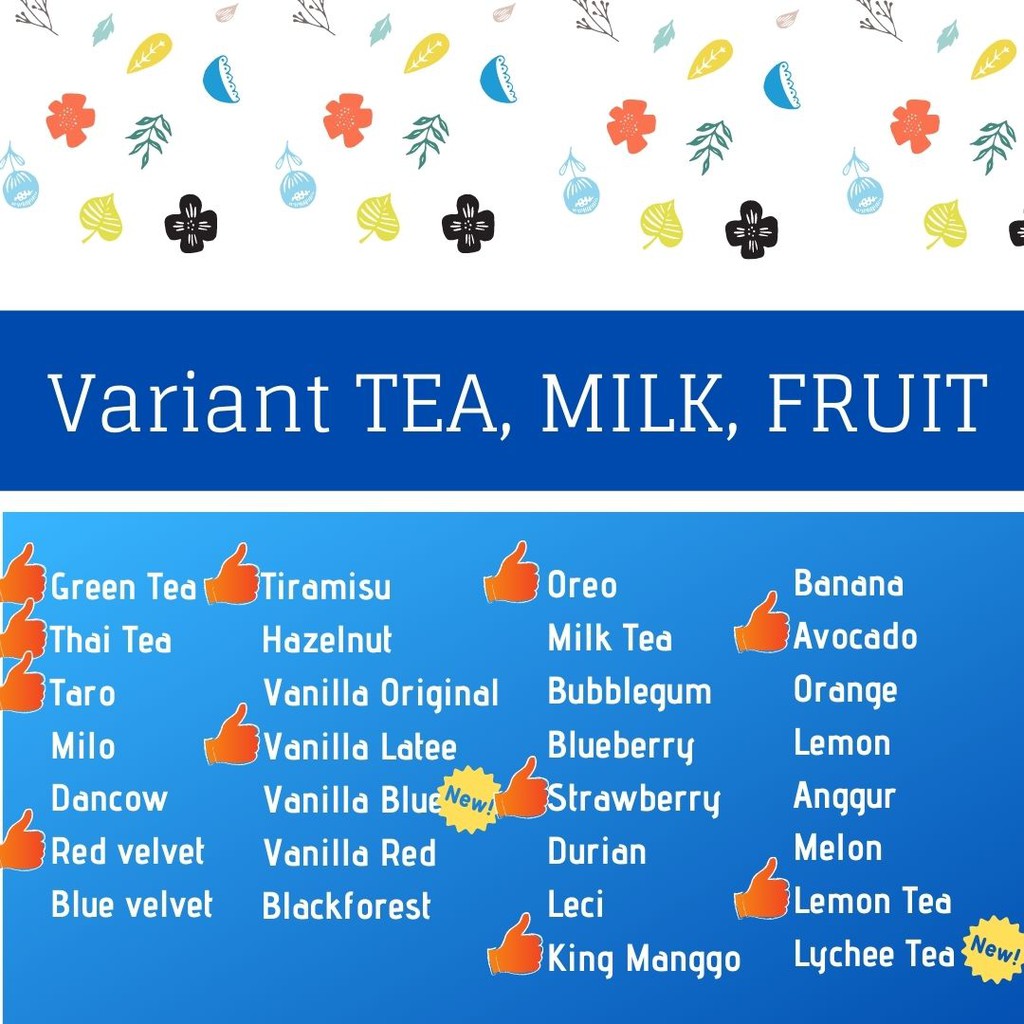 Variant TEA, MILK, FRUIT

Green Tea
Thai Tea
Taro
Milo
Dancow
Red velvet
Blue velvet

Tiramisu
Hazelnut
Vanilla Original
Vanilla Latee
Vanilla Blue New!
Vanilla Red
Blackforest

Oreo
Milk Tea
Bubblegum
Blueberry
Strawberry
Durian
Leci
King Manggo

Banana
Avocado
Orange
Lemon
Anggur
Melon
Lemon Tea
Lychee Tea New!